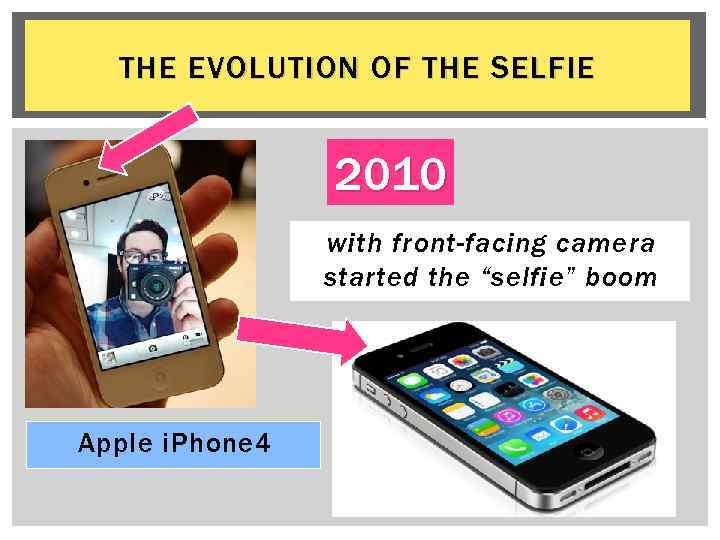 THE EVOLUTION OF THE SELFIE

2010

with front-facing camera started the “selfie” boom

Apple iPhone4